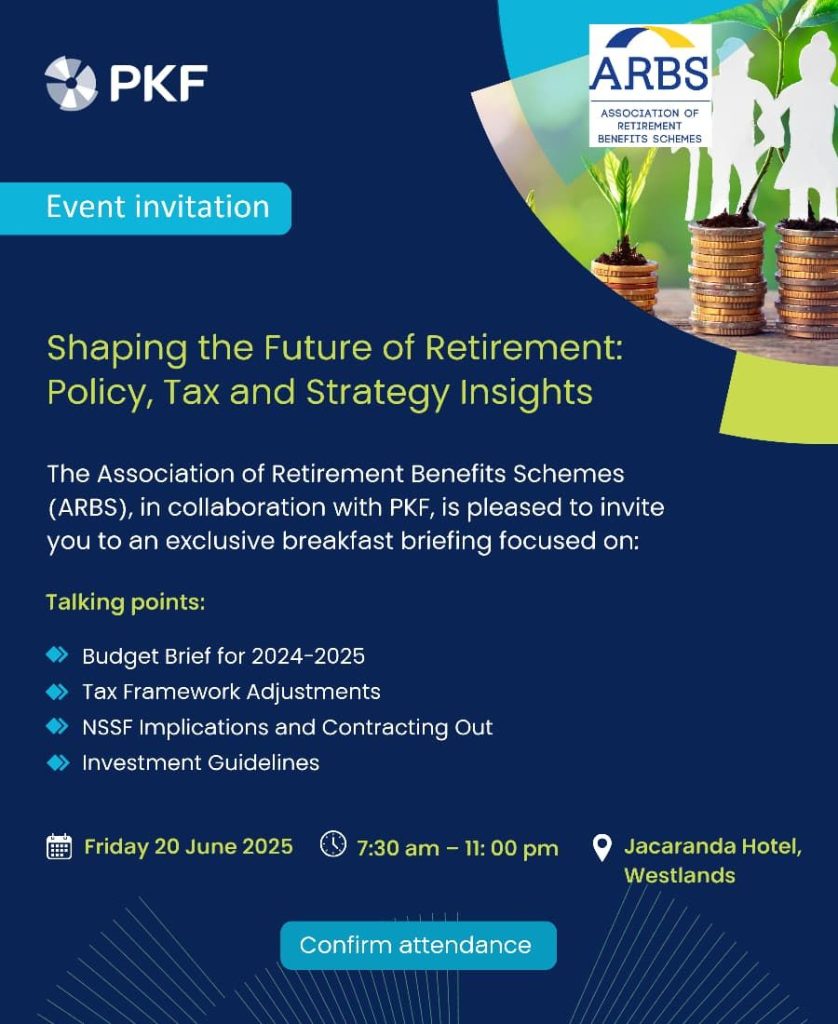 PKF

ARBS
ASSOCIATION OF RETIREMENT BENEFITS SCHEMES

Event invitation

Shaping the Future of Retirement: Policy, Tax and Strategy Insights

The Association of Retirement Benefits Schemes (ARBS), in collaboration with PKF, is pleased to invite you to an exclusive breakfast briefing focused on:

Talking points:

Budget Brief for 2024-2025
Tax Framework Adjustments
NSSF Implications and Contracting Out
Investment Guidelines

Friday 20 June 2025
7:30 am – 11: 00 pm
Jacaranda Hotel, Westlands

Confirm attendance